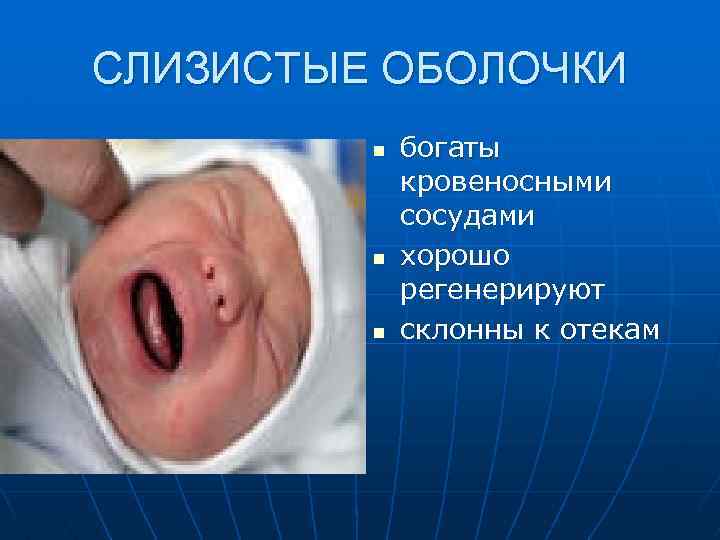 СЛИЗИСТЫЕ ОБОЛОЧКИ

- богаты кровеносными сосудами
- хорошо регенерируют
- склонны к отекам